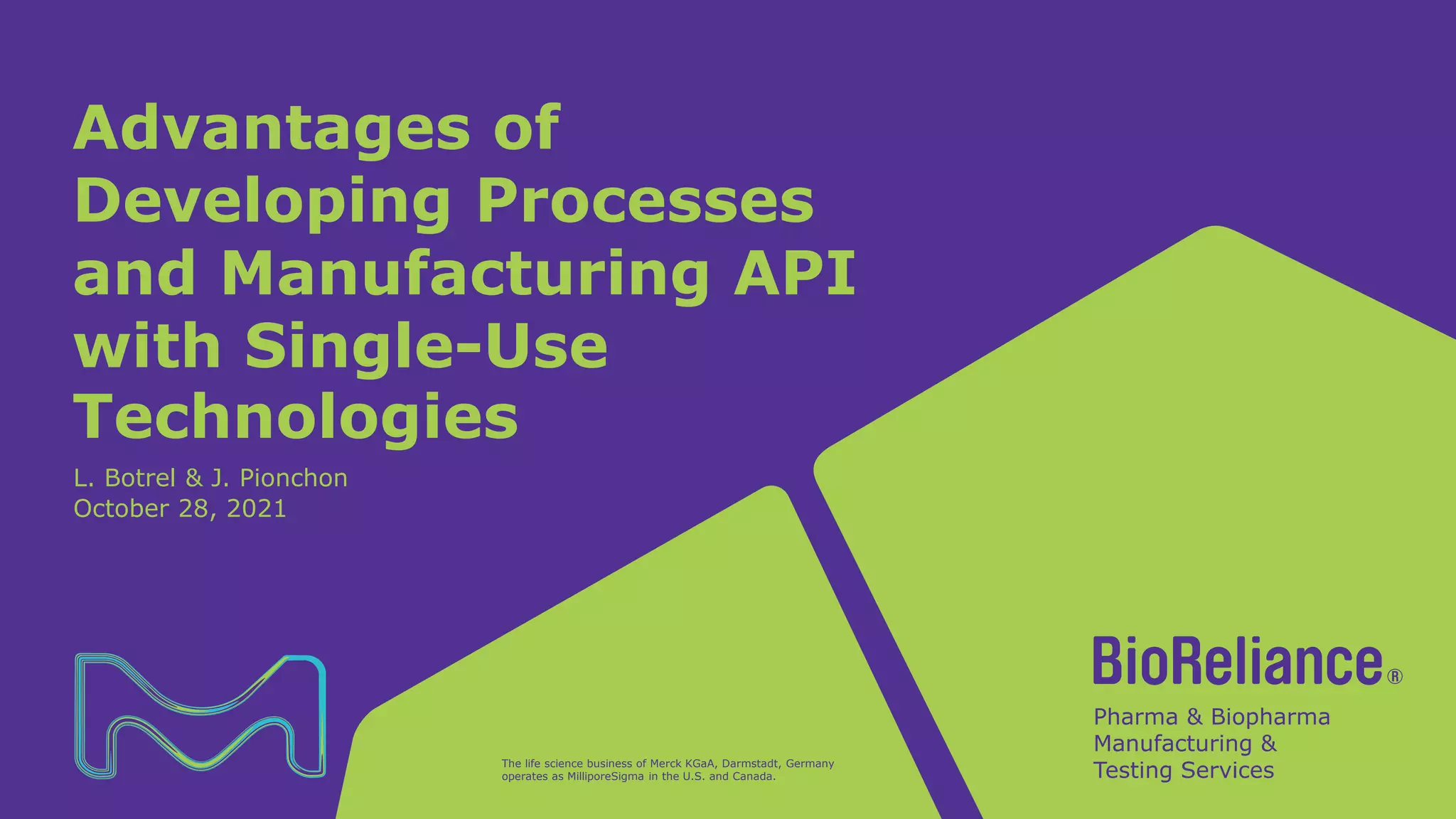 Advantages of Developing Processes and Manufacturing API with Single-Use Technologies

L. Botrel & J. Pionchon
October 28, 2021

The life science business of Merck KGaA, Darmstadt, Germany operates as MilliporeSigma in the U.S. and Canada.

BioReliance®
Pharma & Biopharma Manufacturing & Testing Services